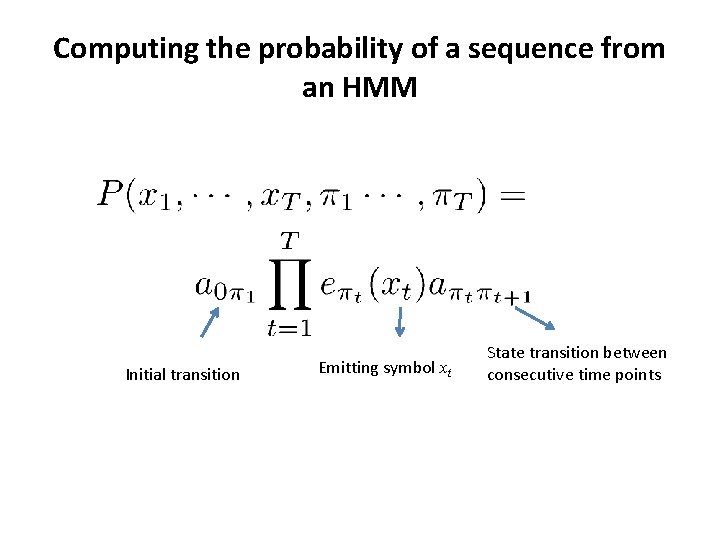 Computing the probability of a sequence from an HMM

$P(x_1, \cdots, x_T, \pi_1 \cdots, \pi_T) =$

$a_{0\pi_1} \prod_{t=1}^{T} e_{\pi_t}(x_t) a_{\pi_t \pi_{t+1}}$

Initial transition

Emitting symbol $x_t$

State transition between consecutive time points